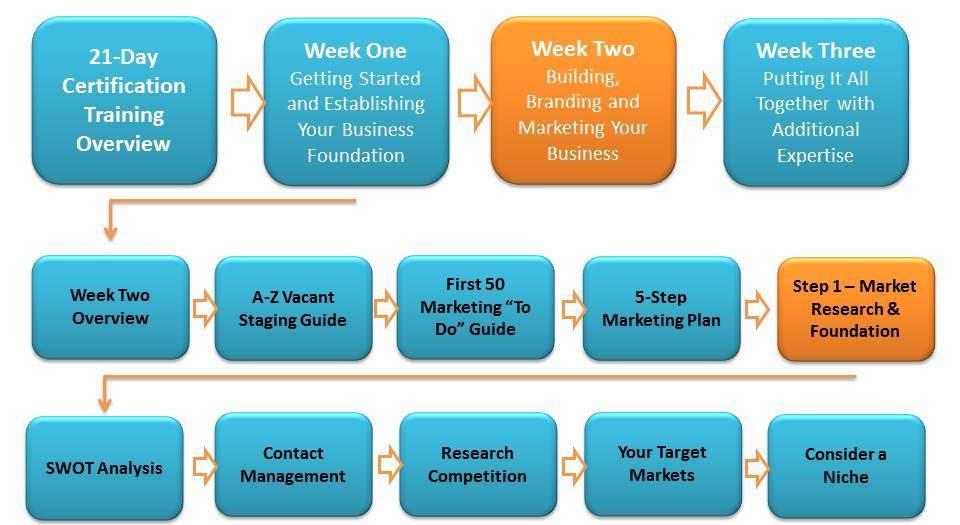 21-Day Certification Training Overview

Week One
Getting Started and Establishing Your Business Foundation

Week Two
Building, Branding and Marketing Your Business

Week Three
Putting It All Together with Additional Expertise

Week Two Overview

A-Z Vacant Staging Guide

First 50 Marketing "To Do" Guide

5-Step Marketing Plan

Step 1 – Market Research & Foundation

SWOT Analysis

Contact Management

Research Competition

Your Target Markets

Consider a Niche